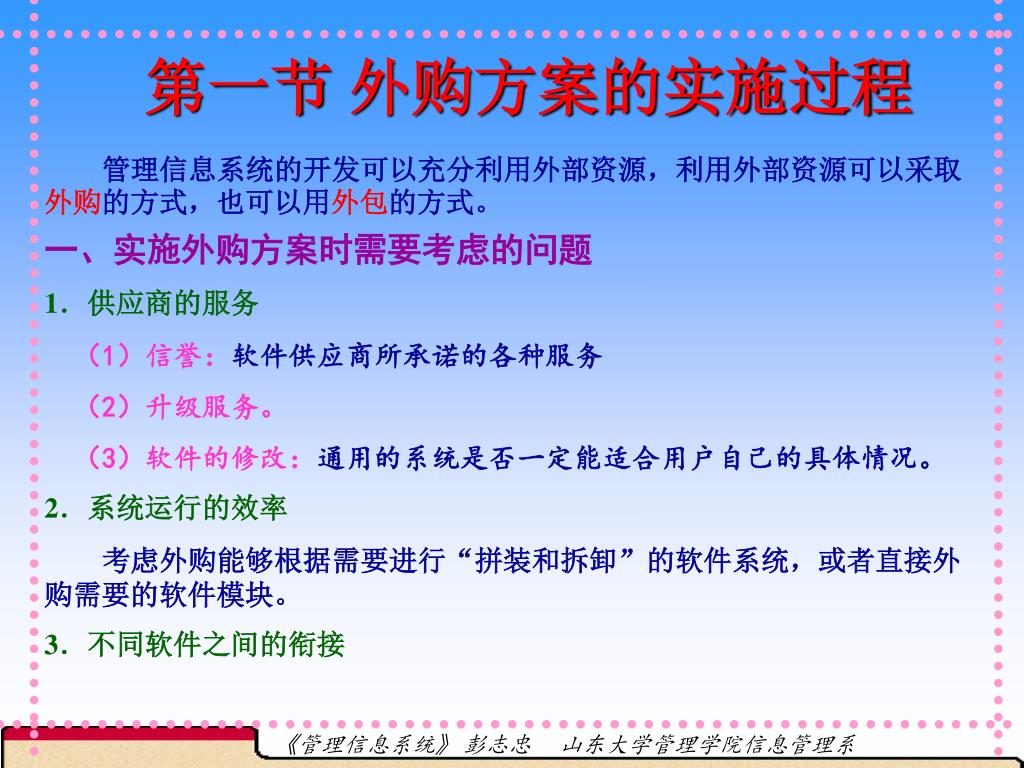 第一节 外购方案的实施过程

管理信息系统的开发可以充分利用外部资源，利用外部资源可以采取外购的方式，也可以用外包的方式。

一、实施外购方案时需要考虑的问题

1．供应商的服务

（1）信誉：软件供应商所承诺的各种服务

（2）升级服务。

（3）软件的修改：通用的系统是否一定能适合用户自己的具体情况。

2．系统运行的效率

考虑外购能够根据需要进行“拼装和拆卸”的软件系统，或者直接外购需要的软件模块。

3．不同软件之间的衔接

《管理信息系统》 彭志忠　山东大学管理学院信息管理系